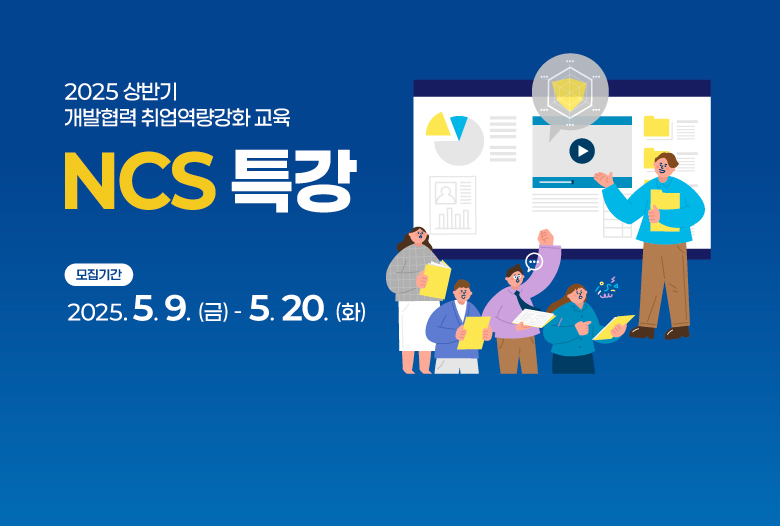 2025 상반기
개발협력 취업역량강화 교육

NCS 특강

모집기간

2025. 5. 9. (금) - 5. 20. (화)